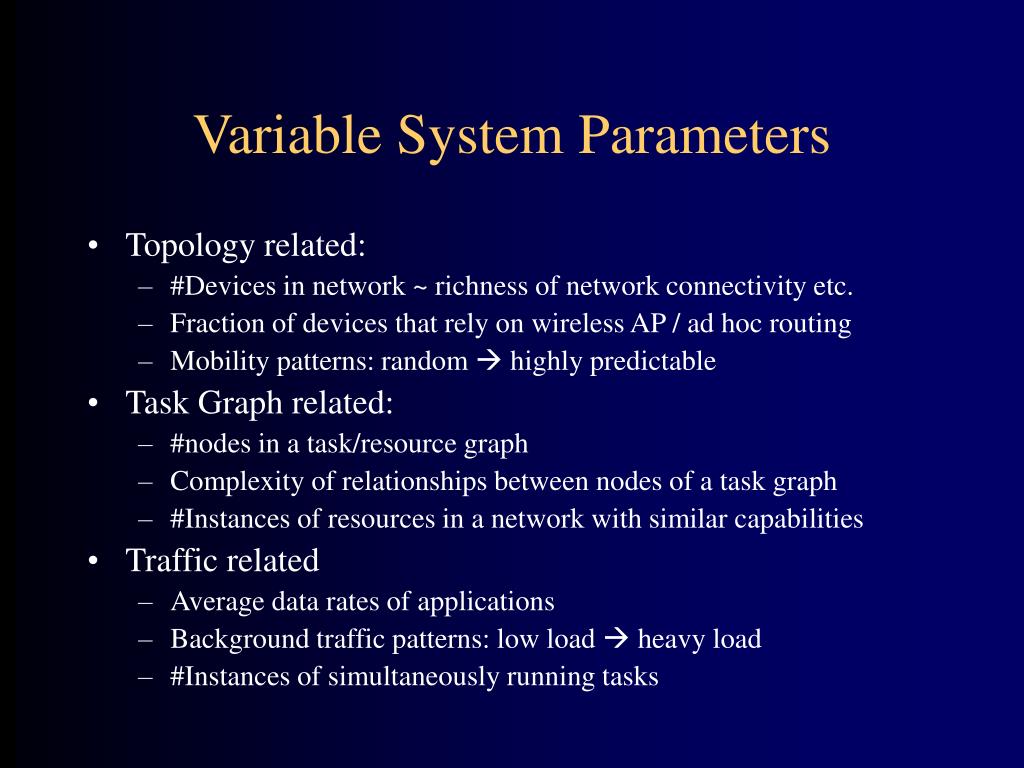 Variable System Parameters

• Topology related:
– #Devices in network ~ richness of network connectivity etc.
– Fraction of devices that rely on wireless AP / ad hoc routing
– Mobility patterns: random → highly predictable
• Task Graph related:
– #nodes in a task/resource graph
– Complexity of relationships between nodes of a task graph
– #Instances of resources in a network with similar capabilities
• Traffic related
– Average data rates of applications
– Background traffic patterns: low load → heavy load
– #Instances of simultaneously running tasks